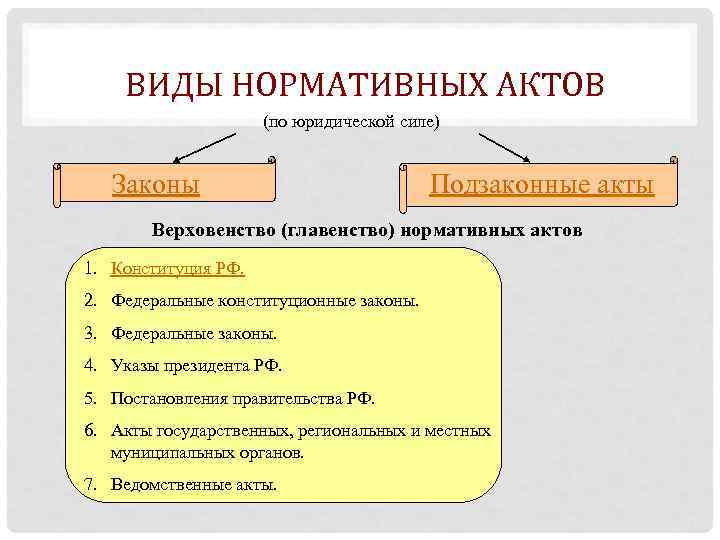 ВИДЫ НОРМАТИВНЫХ АКТОВ

(по юридической силе)

Законы

Подзаконные акты

Верховенство (главенство) нормативных актов

1. Конституция РФ.
2. Федеральные конституционные законы.
3. Федеральные законы.
4. Указы президента РФ.
5. Постановления правительства РФ.
6. Акты государственных, региональных и местных муниципальных органов.
7. Ведомственные акты.